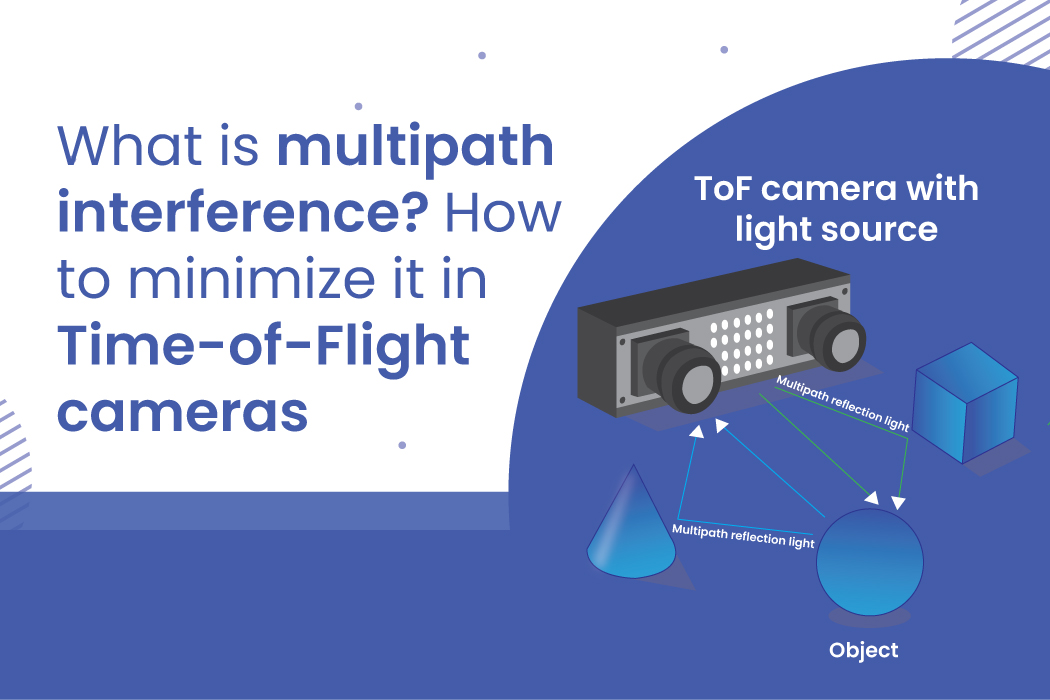 What is multipath interference? How to minimize it in Time-of-Flight cameras

ToF camera with light source

Multipath reflection light

Multipath reflection light

Object